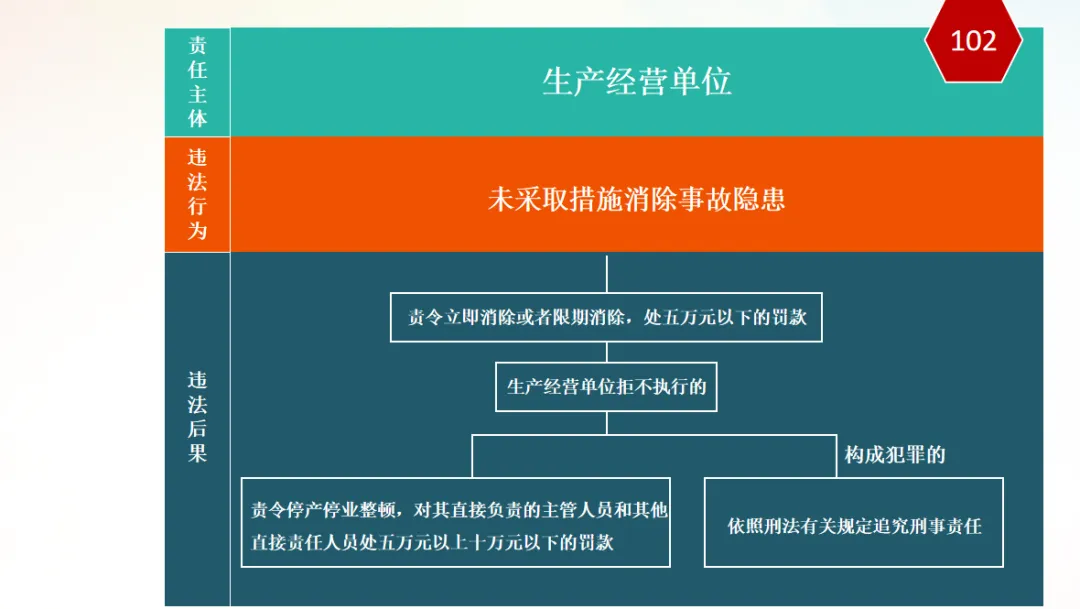 102

责任主体

生产经营单位

违法行为

未采取措施消除事故隐患

违法后果

责令立即消除或者限期消除，处五万元以下的罚款

生产经营单位拒不执行的

构成犯罪的

责令停产停业整顿，对其直接负责的主管人员和其他直接责任人员处五万元以上十万元以下的罚款

依照刑法有关规定追究刑事责任